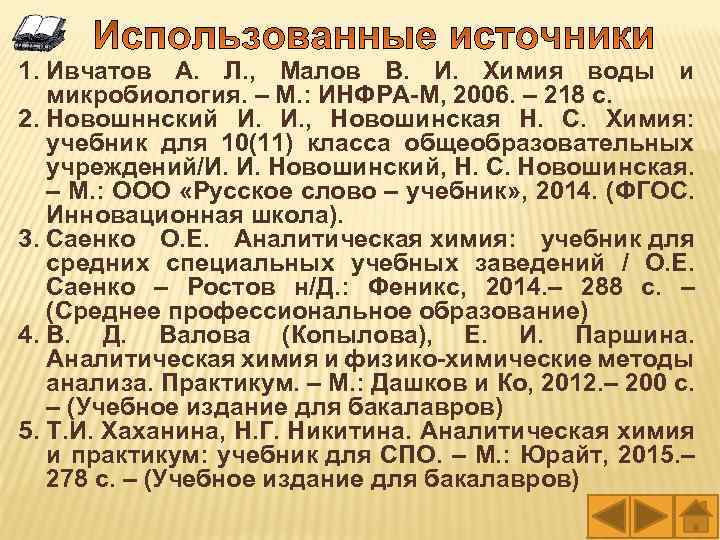 Использованные источники

1. Ивчатов А. Л., Малов В. И. Химия воды и микробиология. – М.: ИНФРА-М, 2006. – 218 с.
2. Новошннский И. И., Новошинская Н. С. Химия: учебник для 10(11) класса общеобразовательных учреждений/И. И. Новошинский, Н. С. Новошинская. – М.: ООО «Русское слово – учебник», 2014. (ФГОС. Инновационная школа).
3. Саенко О.Е. Аналитическая химия: учебник для средних специальных учебных заведений / О.Е. Саенко – Ростов н/Д.: Феникс, 2014.– 288 с. – (Среднее профессиональное образование)
4. В. Д. Валова (Копылова), Е. И. Паршина. Аналитическая химия и физико-химические методы анализа. Практикум. – М.: Дашков и Ко, 2012.– 200 с. – (Учебное издание для бакалавров)
5. Т.И. Хаханина, Н.Г. Никитина. Аналитическая химия и практикум: учебник для СПО. – М.: Юрайт, 2015.– 278 с. – (Учебное издание для бакалавров)